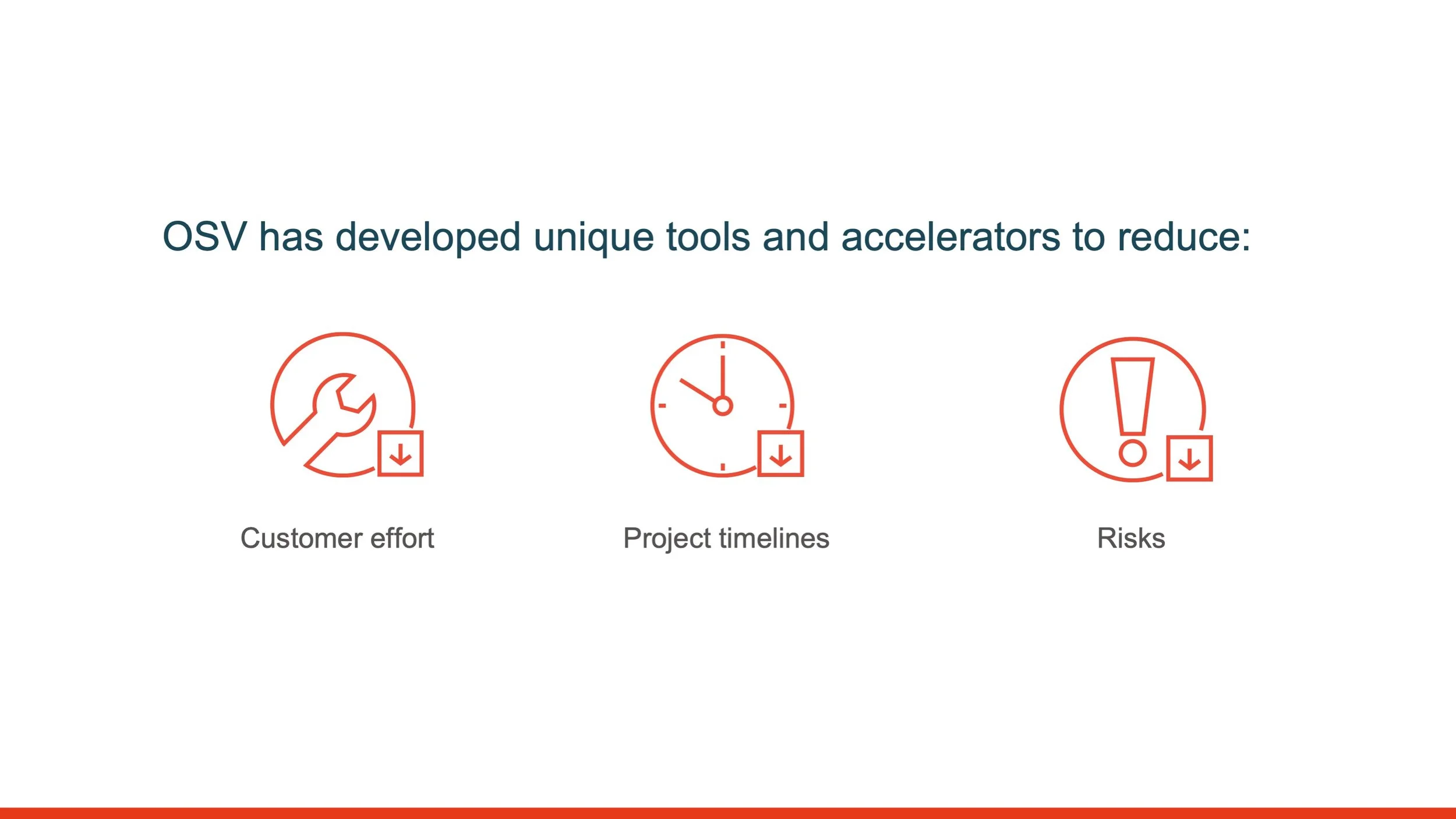 OSV has developed unique tools and accelerators to reduce:

Customer effort

Project timelines

Risks